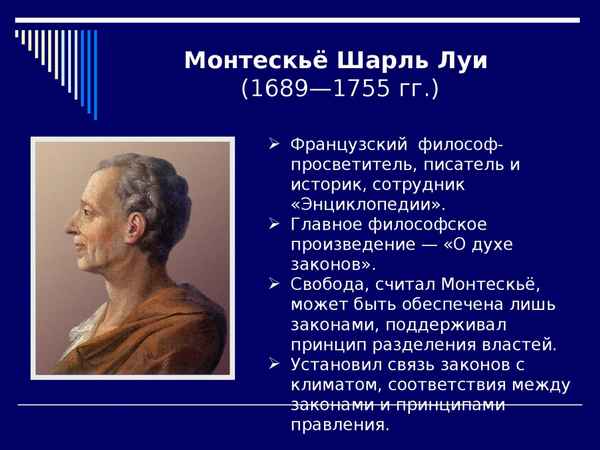 Монтескьё Шарль Луи
(1689—1755 гг.)

➢ Французский философ-просветитель, писатель и историк, сотрудник «Энциклопедии».
➢ Главное философское произведение — «О духе законов».
➢ Свобода, считал Монтескьё, может быть обеспечена лишь законами, поддерживал принцип разделения властей.
➢ Установил связь законов с климатом, соответствия между законами и принципами правления.